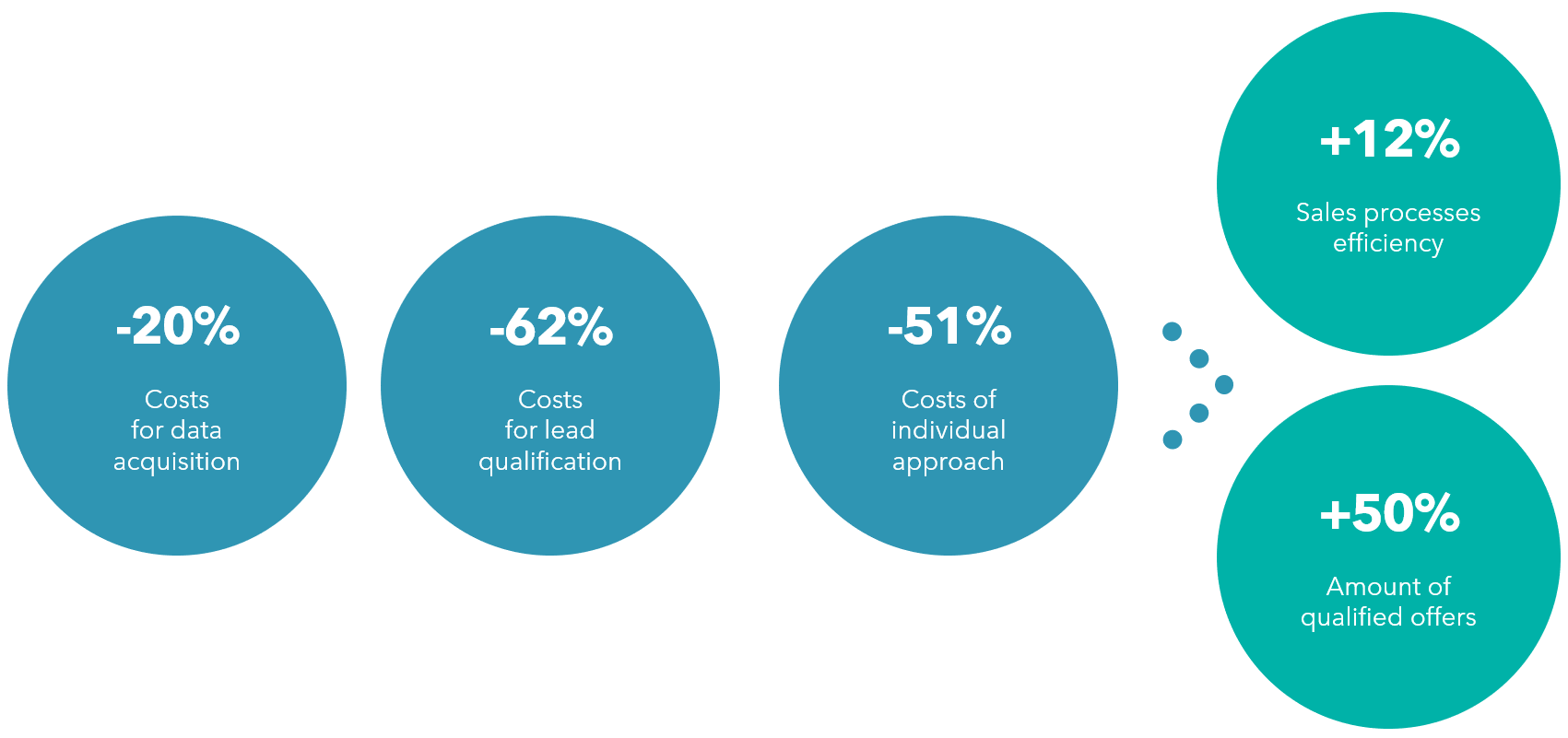 -20%

Costs for data acquisition

-62%

Costs for lead qualification

-51%

Costs of individual approach

+12%

Sales processes efficiency

+50%

Amount of qualified offers